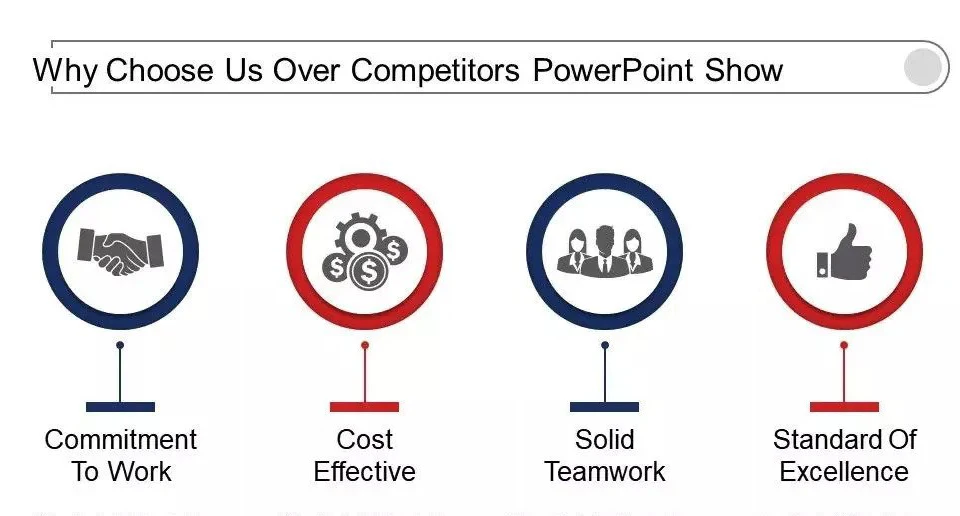 Why Choose Us Over Competitors PowerPoint Show

Commitment To Work

Cost Effective

Solid Teamwork

Standard Of Excellence